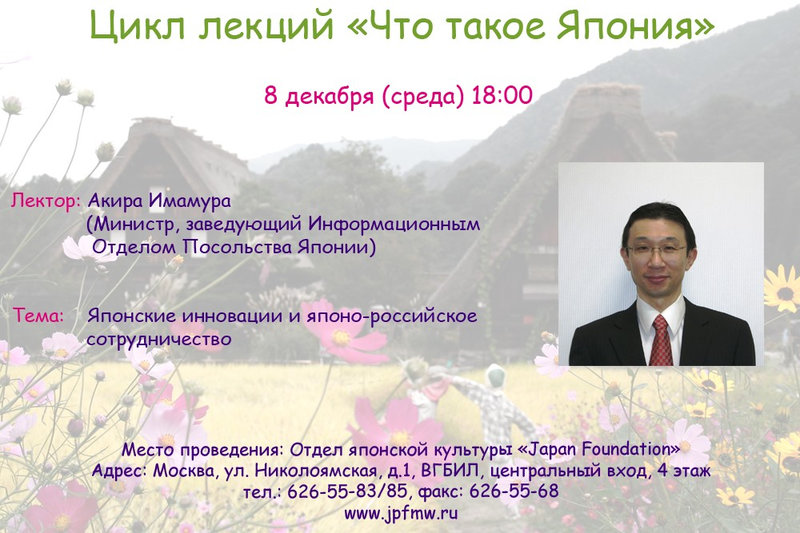 Цикл лекций «Что такое Япония»

8 декабря (среда) 18:00

Лектор: Акира Имамура
(Министр, заведующий Информационным Отделом Посольства Японии)

Тема: Японские инновации и японо-российское сотрудничество

Место проведения: Отдел японской культуры «Japan Foundation»
Адрес: Москва, ул. Николоямская, д.1, ВГБИЛ, центральный вход, 4 этаж
тел.: 626-55-83/85, факс: 626-55-68
www.jpfmw.ru